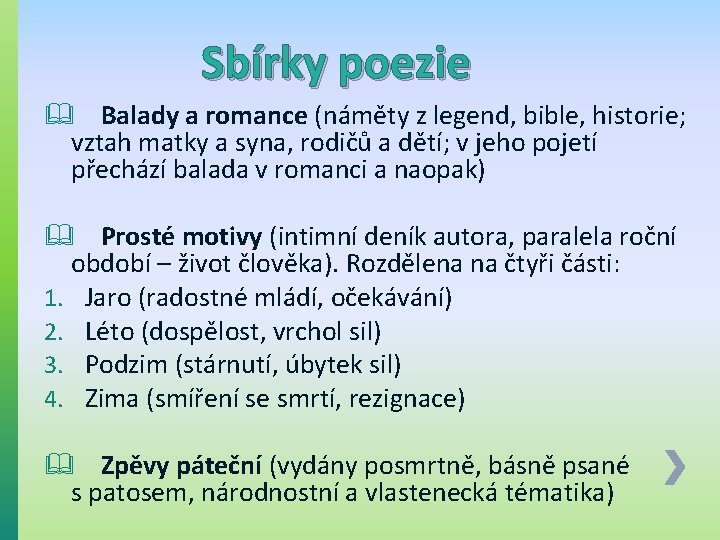 Sbírky poezie

Balady a romance (náměty z legend, bible, historie; vztah matky a syna, rodičů a dětí; v jeho pojetí přechází balada v romanci a naopak)

Prosté motivy (intimní deník autora, paralela roční období – život člověka). Rozdělena na čtyři části:
1. Jaro (radostné mládí, očekávání)
2. Léto (dospělost, vrchol sil)
3. Podzim (stárnutí, úbytek sil)
4. Zima (smíření se smrtí, rezignace)

Zpěvy páteční (vydány posmrtně, básně psané s patosem, národnostní a vlastenecká tématika)